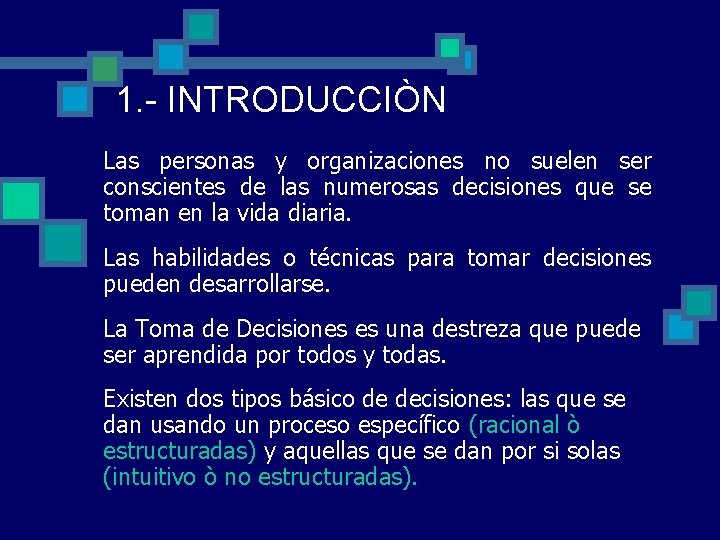 1.- INTRODUCCIÒN

Las personas y organizaciones no suelen ser conscientes de las numerosas decisiones que se toman en la vida diaria.

Las habilidades o técnicas para tomar decisiones pueden desarrollarse.

La Toma de Decisiones es una destreza que puede ser aprendida por todos y todas.

Existen dos tipos básico de decisiones: las que se dan usando un proceso específico (racional ò estructuradas) y aquellas que se dan por si solas (intuitivo ò no estructuradas).